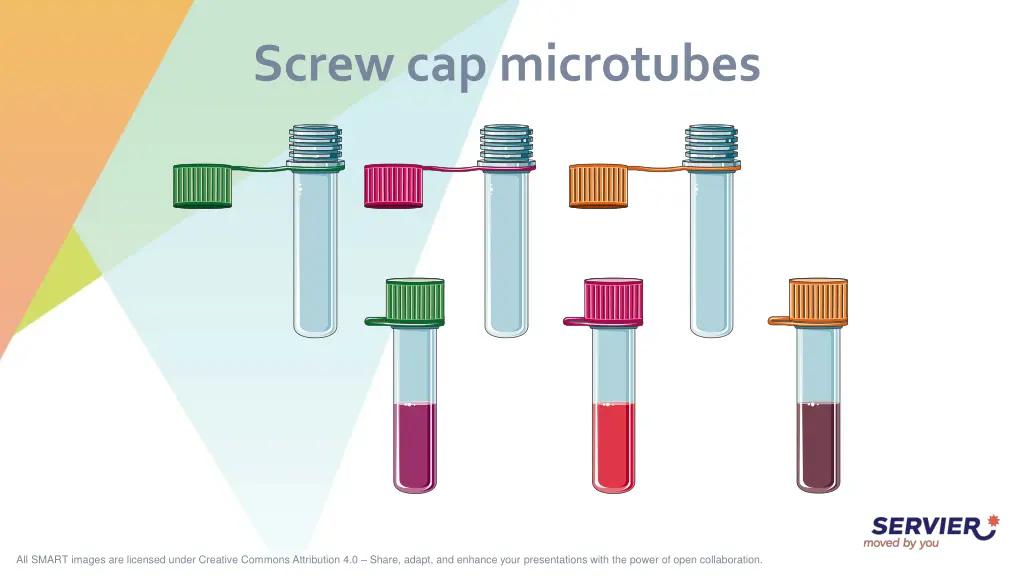 Screw cap microtubes

SERVIER
moved by you

All SMART images are licensed under Creative Commons Attribution 4.0 – Share, adapt, and enhance your presentations with the power of open collaboration.